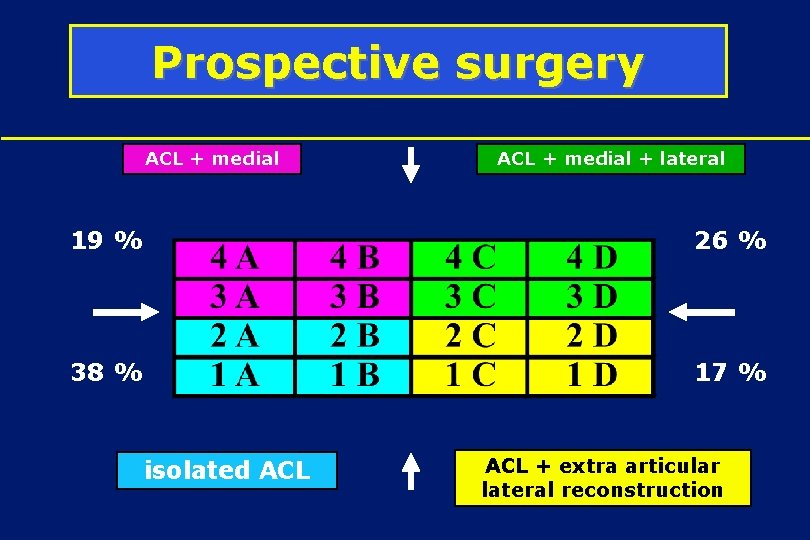 Prospective surgery

ACL + medial

ACL + medial + lateral

19 %

26 %

| 4 A | 4 B | 4 C | 4 D |
|---|---|---|---|
| 3 A | 3 B | 3 C | 3 D |
| 2 A | 2 B | 2 C | 2 D |
| 1 A | 1 B | 1 C | 1 D |

38 %

17 %

isolated ACL

ACL + extra articular lateral reconstruction